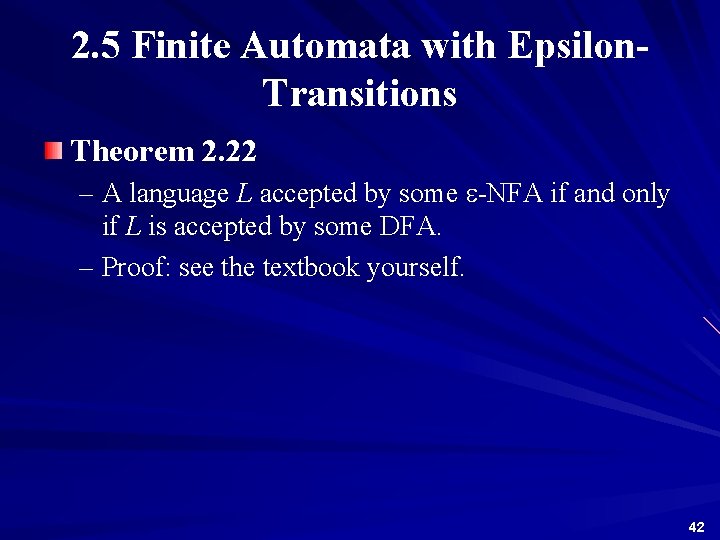 2.5 Finite Automata with Epsilon-Transitions

Theorem 2.22

– A language $L$ accepted by some ε-NFA if and only if $L$ is accepted by some DFA.

– Proof: see the textbook yourself.

42